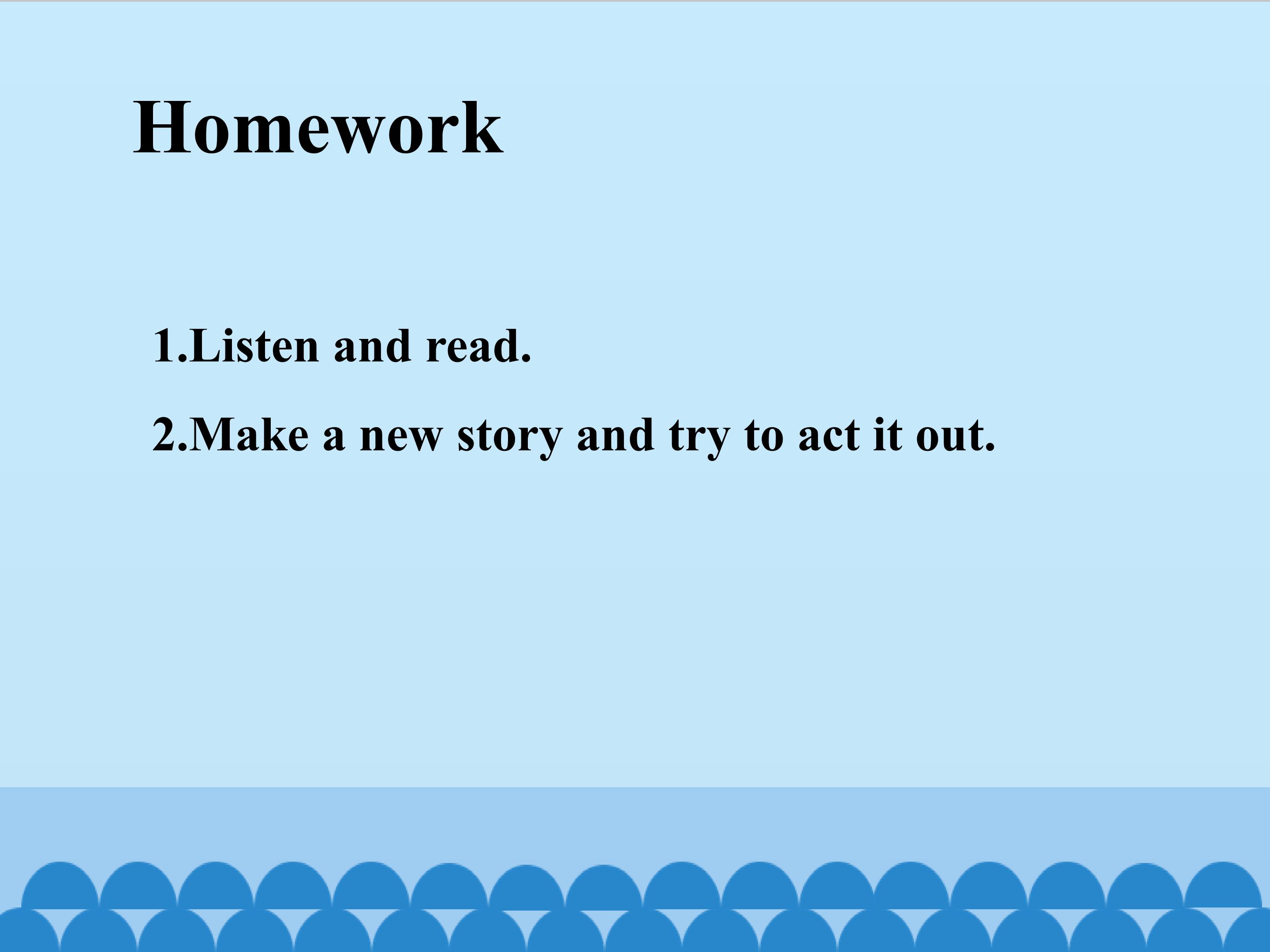 Homework

1.Listen and read.

2.Make a new story and try to act it out.